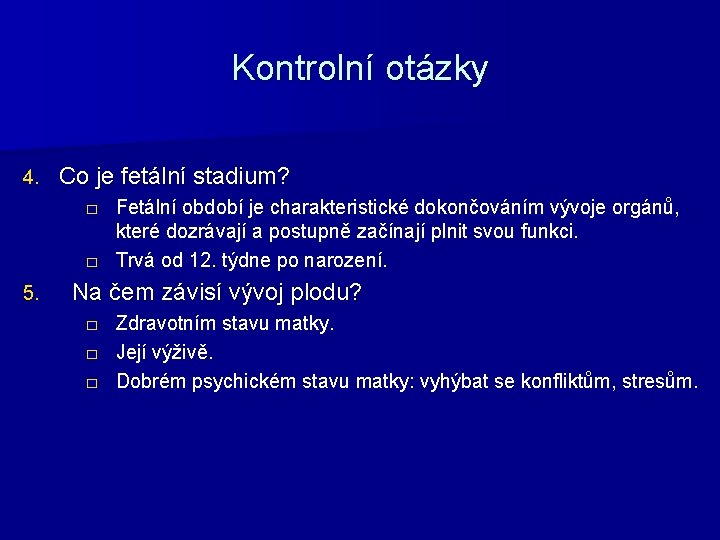 Kontrolní otázky

4. Co je fetální stadium?

□ Fetální období je charakteristické dokončováním vývoje orgánů, které dozrávají a postupně začínají plnit svou funkci.

□ Trvá od 12. týdne po narození.

5. Na čem závisí vývoj plodu?

□ Zdravotním stavu matky.

□ Její výživě.

□ Dobrém psychickém stavu matky: vyhýbat se konfliktům, stresům.